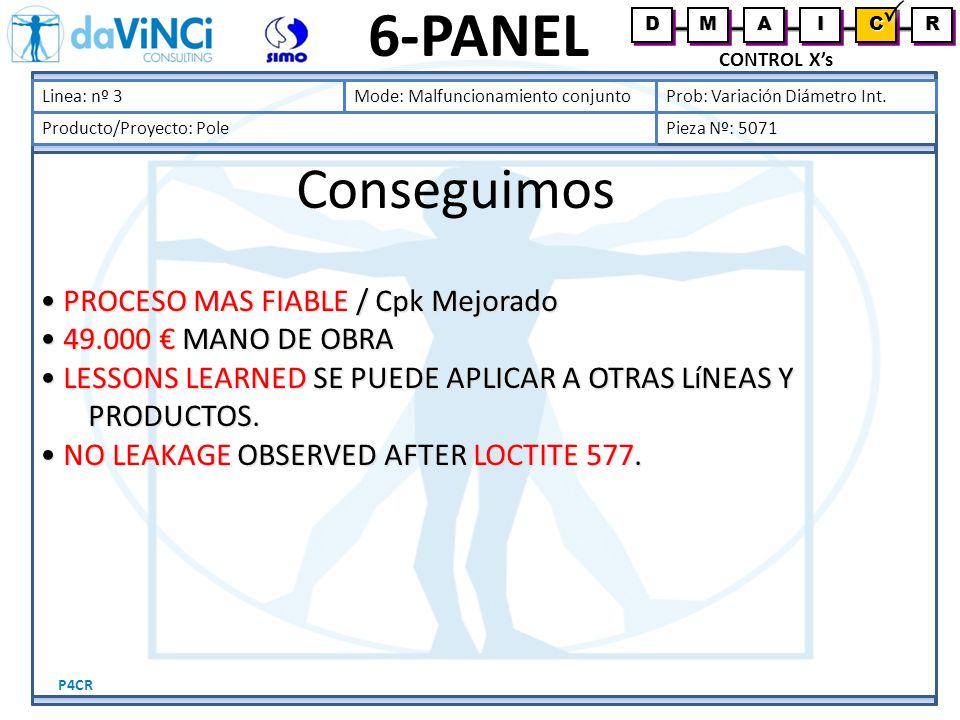 daViNCi CONSULTING

SIMO

6-PANEL

D M A I C R

CONTROL X's

| Linea: nº 3 | Mode: Malfuncionamiento conjunto | Prob: Variación Diámetro Int. |
|---|---|---|
| Producto/Proyecto: Pole | | Pieza Nº: 5071 |

Conseguimos

• PROCESO MAS FIABLE / Cpk Mejorado
• 49.000 € MANO DE OBRA
• LESSONS LEARNED SE PUEDE APLICAR A OTRAS LíNEAS Y PRODUCTOS.
• NO LEAKAGE OBSERVED AFTER LOCTITE 577.

P4CR